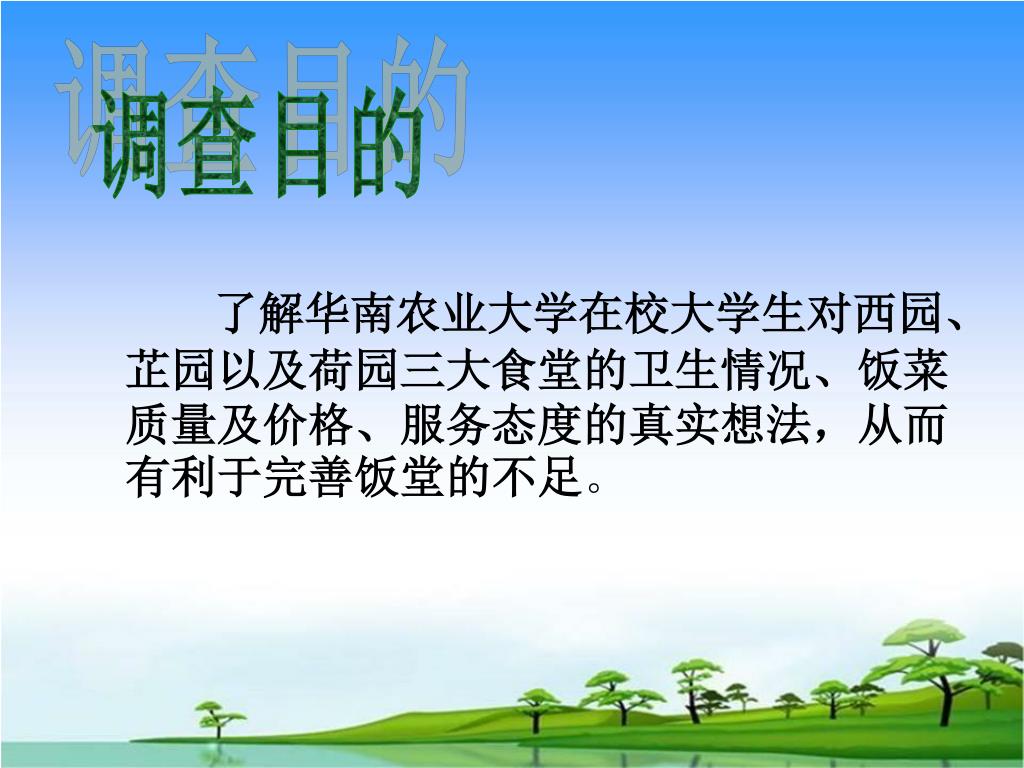 调查目的

了解华南农业大学在校大学生对西园、芷园以及荷园三大食堂的卫生情况、饭菜质量及价格、服务态度的真实想法，从而有利于完善饭堂的不足。